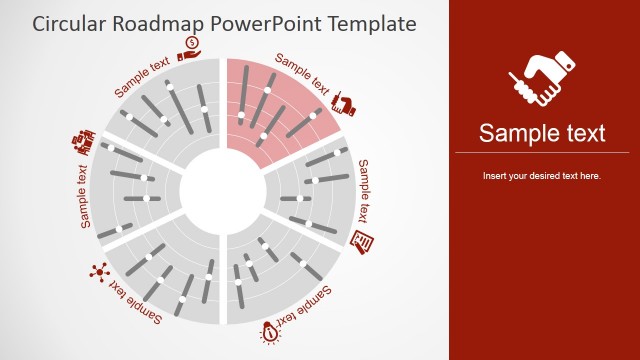 Circular Roadmap PowerPoint Template

Sample text

Sample text

Sample text

Sample text

Sample text

Sample text

Sample text

Insert your desired text here.